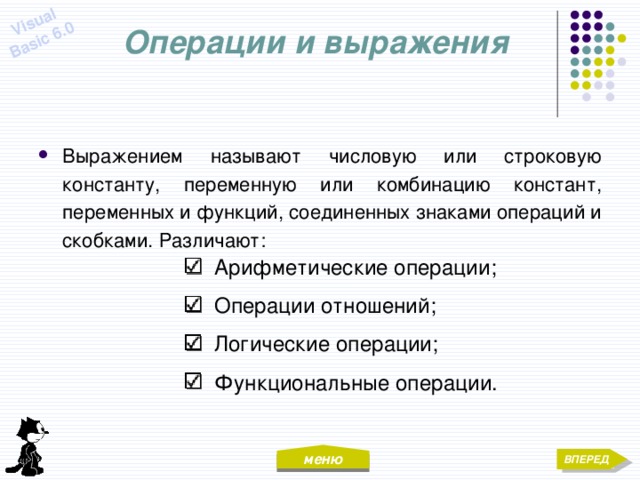 Visual Basic 6.0

Операции и выражения

• Выражением называют числовую или строковую константу, переменную или комбинацию констант, переменных и функций, соединенных знаками операций и скобками. Различают:

☑ Арифметические операции;

☑ Операции отношений;

☑ Логические операции;

☑ Функциональные операции.

меню

ВПЕРЕД